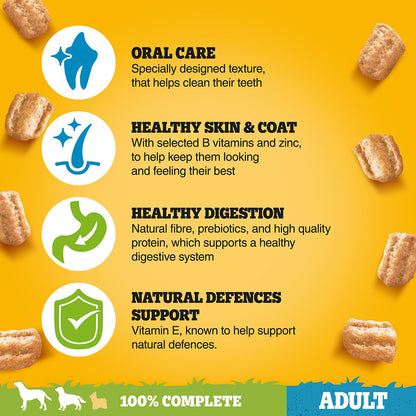 ORAL CARE
Specially designed texture, that helps clean their teeth

HEALTHY SKIN & COAT
With selected B vitamins and zinc, to help keep them looking and feeling their best

HEALTHY DIGESTION
Natural fibre, prebiotics, and high quality protein, which supports a healthy digestive system

NATURAL DEFENCES SUPPORT
Vitamin E, known to help support natural defences.

100% COMPLETE

ADULT